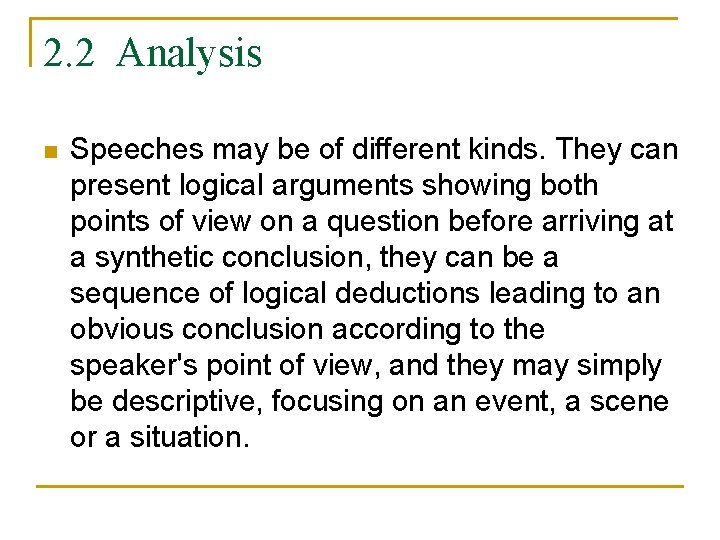 2.2 Analysis

Speeches may be of different kinds. They can present logical arguments showing both points of view on a question before arriving at a synthetic conclusion, they can be a sequence of logical deductions leading to an obvious conclusion according to the speaker's point of view, and they may simply be descriptive, focusing on an event, a scene or a situation.